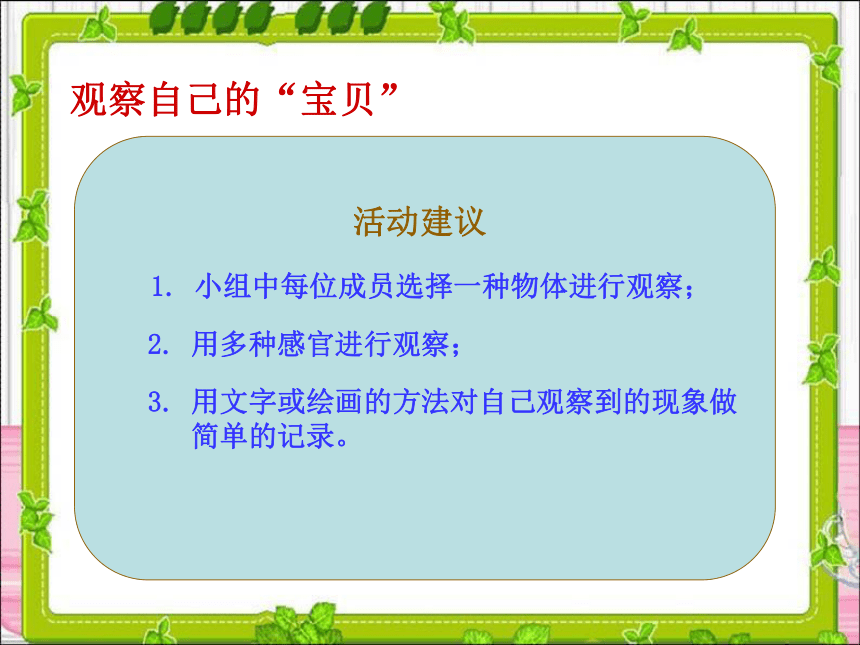 观察自己的“宝贝”

活动建议

1. 小组中每位成员选择一种物体进行观察；

2. 用多种感官进行观察；

3. 用文字或绘画的方法对自己观察到的现象做简单的记录。